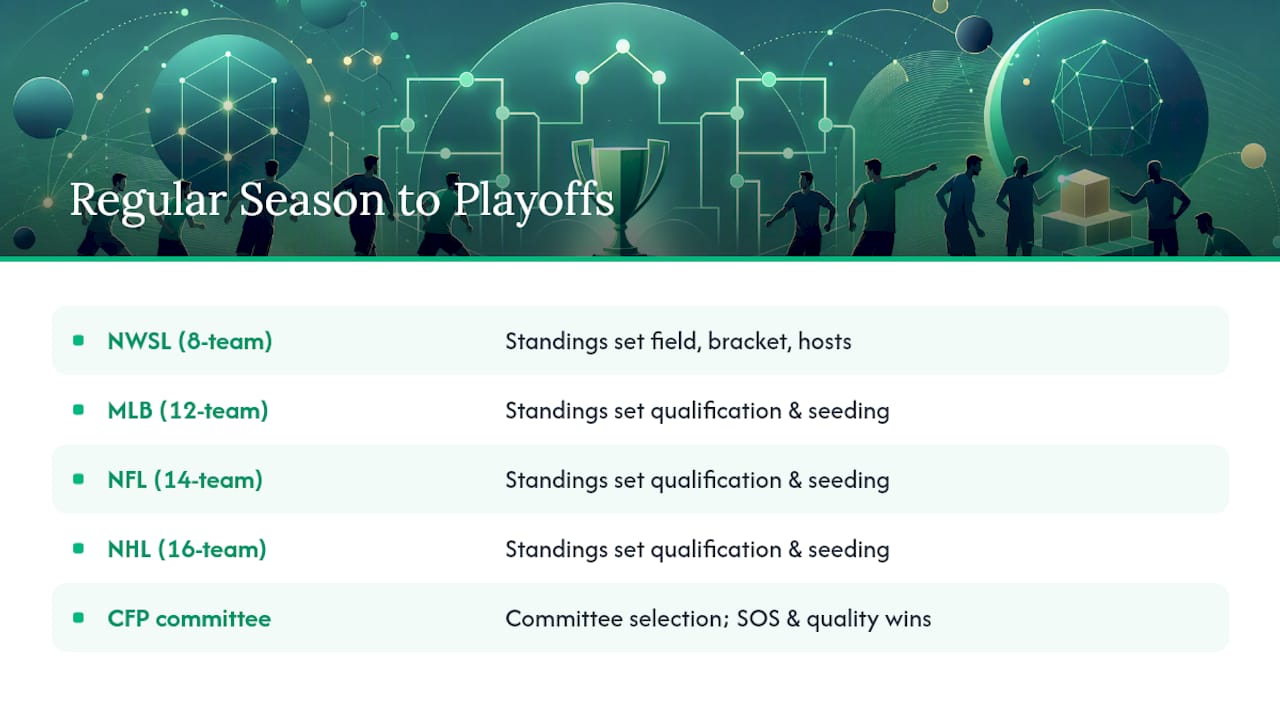 Regular Season to Playoffs

| | |
|---|---|
| NWSL (8-team) | Standings set field, bracket, hosts |
| MLB (12-team) | Standings set qualification & seeding |
| NFL (14-team) | Standings set qualification & seeding |
| NHL (16-team) | Standings set qualification & seeding |
| CFP committee | Committee selection; SOS & quality wins |